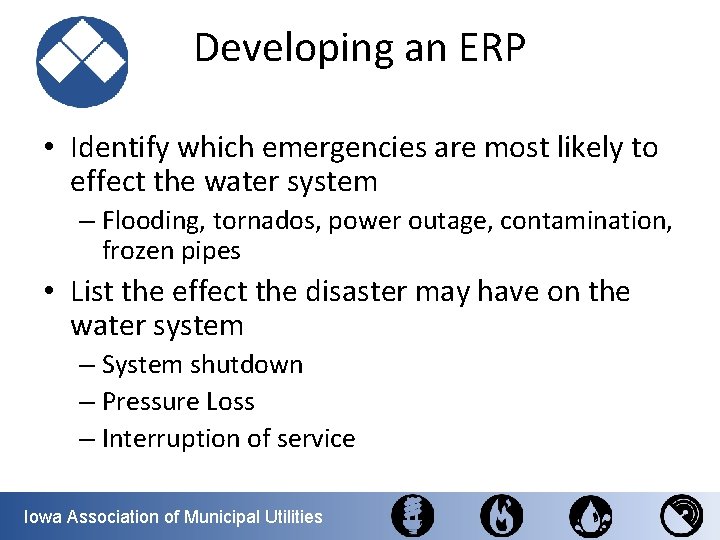 Developing an ERP

• Identify which emergencies are most likely to effect the water system
– Flooding, tornados, power outage, contamination, frozen pipes

• List the effect the disaster may have on the water system
– System shutdown
– Pressure Loss
– Interruption of service

Iowa Association of Municipal Utilities